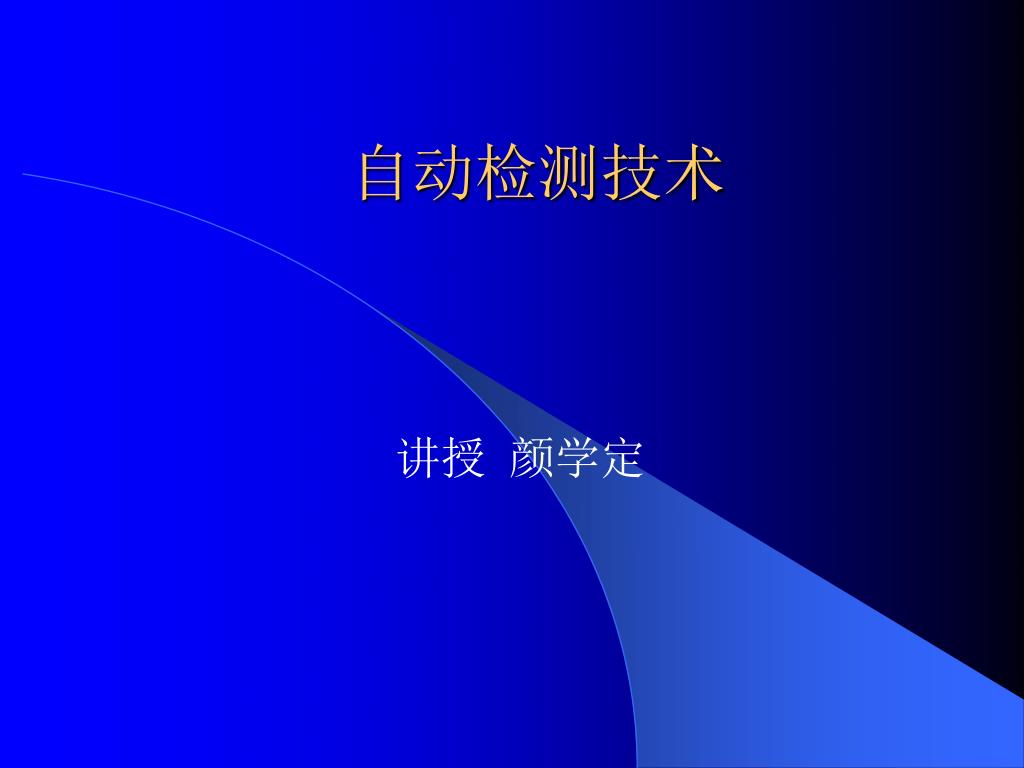 自动检测技术

讲授 颜学定